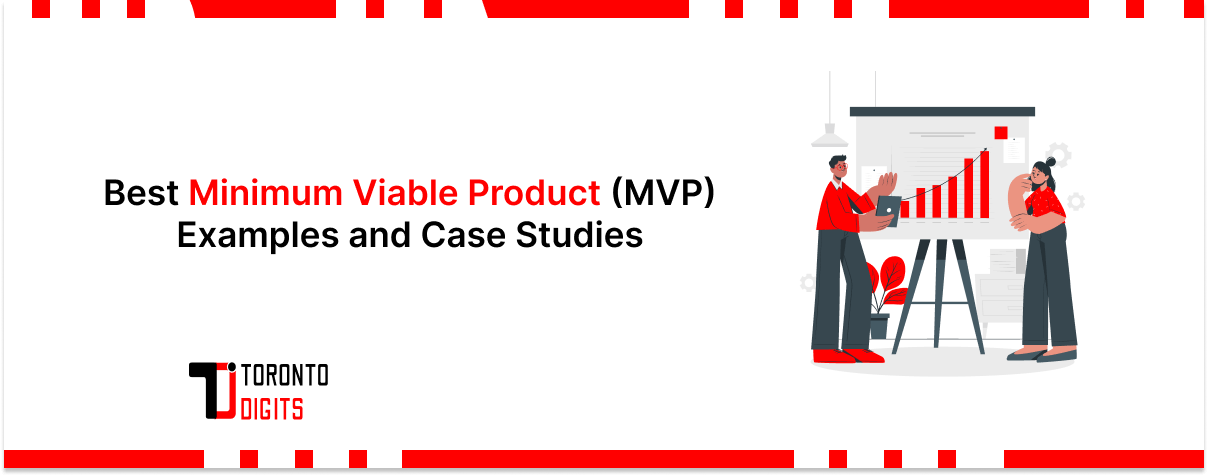 Best Minimum Viable Product (MVP) Examples and Case Studies

TORONTO
DIGITS